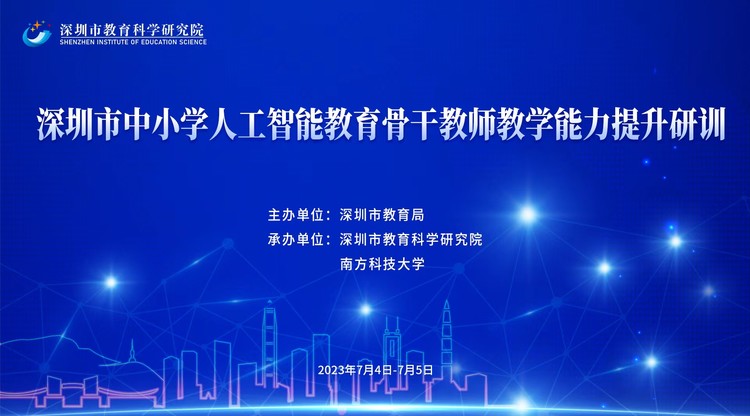 深圳市教育科学研究院
SHENZHEN INSTITUTE OF EDUCATION SCIENCE

深圳市中小学人工智能教育骨干教师教学能力提升研训

主办单位：深圳市教育局
承办单位：深圳市教育科学研究院
南方科技大学

2023年7月4日-7月5日